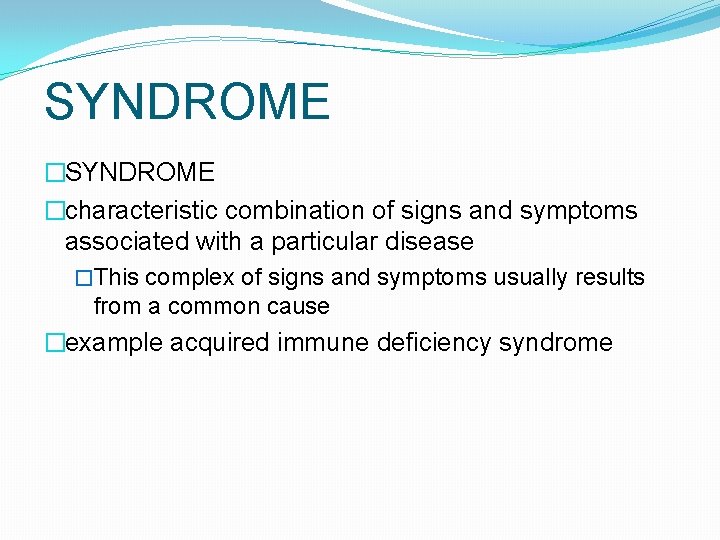 SYNDROME

□SYNDROME

□characteristic combination of signs and symptoms associated with a particular disease

□This complex of signs and symptoms usually results from a common cause

□example acquired immune deficiency syndrome